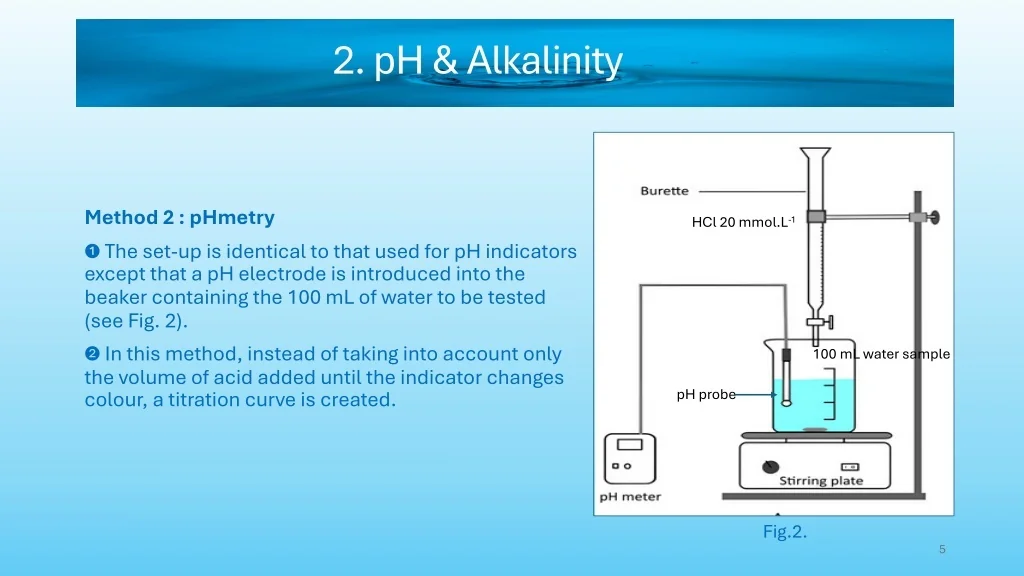 2. pH & Alkalinity

Method 2 : pHmetry

❶ The set-up is identical to that used for pH indicators except that a pH electrode is introduced into the beaker containing the 100 mL of water to be tested (see Fig. 2).

❷ In this method, instead of taking into account only the volume of acid added until the indicator changes colour, a titration curve is created.

Burette

HCl 20 mmol.L$^{-1}$

100 mL water sample

pH probe

pH meter

Stirring plate

Fig.2.

5